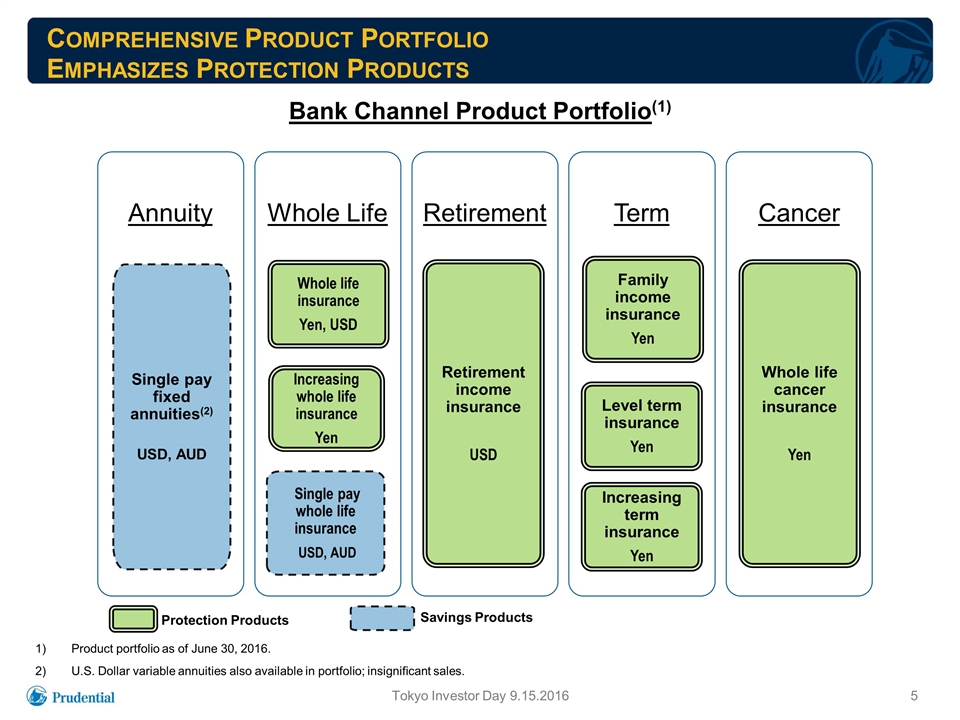 COMPREHENSIVE PRODUCT PORTFOLIO
EMPHASIZES PROTECTION PRODUCTS

Bank Channel Product Portfolio$^{(1)}$

Annuity

Single pay fixed annuities$^{(2)}$

USD, AUD

Whole Life

Whole life insurance

Yen, USD

Increasing whole life insurance

Yen

Single pay whole life insurance

USD, AUD

Retirement

Retirement income insurance

USD

Term

Family income insurance

Yen

Level term insurance

Yen

Increasing term insurance

Yen

Cancer

Whole life cancer insurance

Yen

Protection Products

Savings Products

1) Product portfolio as of June 30, 2016.

2) U.S. Dollar variable annuities also available in portfolio; insignificant sales.

Prudential

Tokyo Investor Day 9.15.2016

5